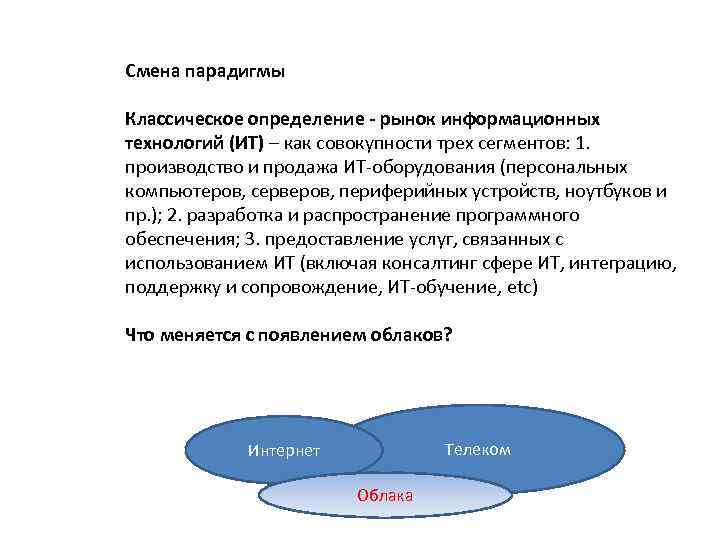 Смена парадигмы

Классическое определение - рынок информационных технологий (ИТ) – как совокупности трех сегментов: 1. производство и продажа ИТ-оборудования (персональных компьютеров, серверов, периферийных устройств, ноутбуков и пр.); 2. разработка и распространение программного обеспечения; 3. предоставление услуг, связанных с использованием ИТ (включая консалтинг сфере ИТ, интеграцию, поддержку и сопровождение, ИТ-обучение, etc)

Что меняется с появлением облаков?

Интернет

Телеком

Облака